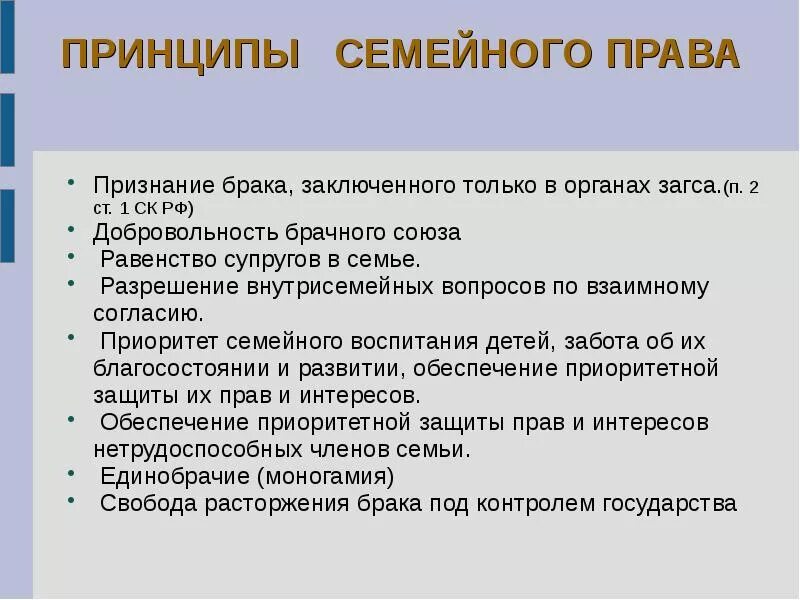 ПРИНЦИПЫ СЕМЕЙНОГО ПРАВА

• Признание брака, заключенного только в органах загса.(п. 2 ст. 1 СК РФ)
• Добровольность брачного союза
• Равенство супругов в семье.
• Разрешение внутрисемейных вопросов по взаимному согласию.
• Приоритет семейного воспитания детей, забота об их благосостоянии и развитии, обеспечение приоритетной защиты их прав и интересов.
• Обеспечение приоритетной защиты прав и интересов нетрудоспособных членов семьи.
• Единобрачие (моногамия)
• Свобода расторжения брака под контролем государства